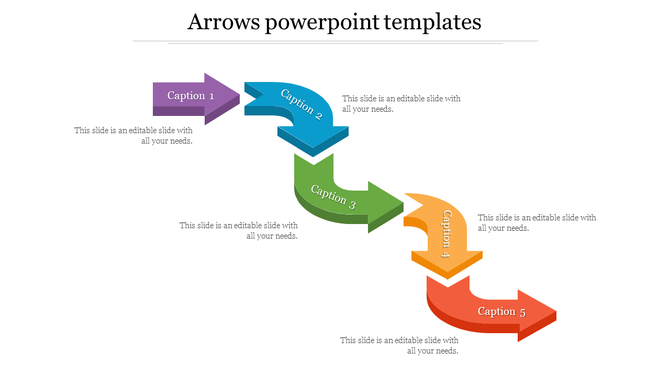 Arrows powerpoint templates

Caption 1

This slide is an editable slide with all your needs.

Caption 2

This slide is an editable slide with all your needs.

Caption 3

This slide is an editable slide with all your needs.

Caption 4

This slide is an editable slide with all your needs.

Caption 5

This slide is an editable slide with all your needs.